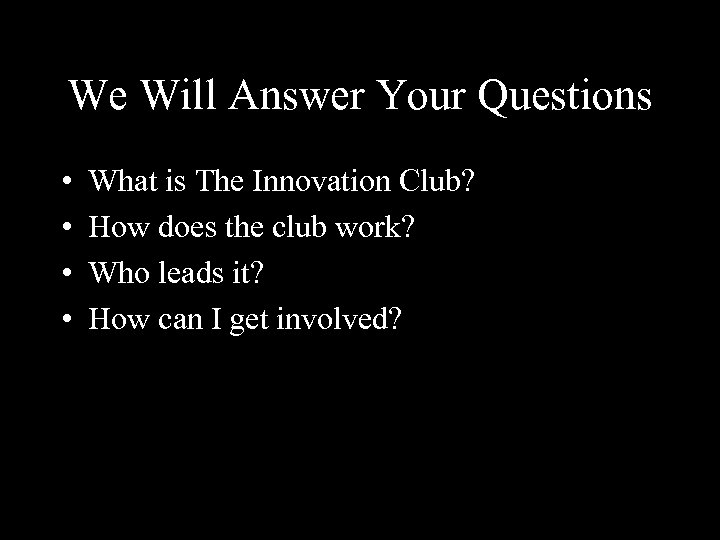 We Will Answer Your Questions

• What is The Innovation Club?
• How does the club work?
• Who leads it?
• How can I get involved?